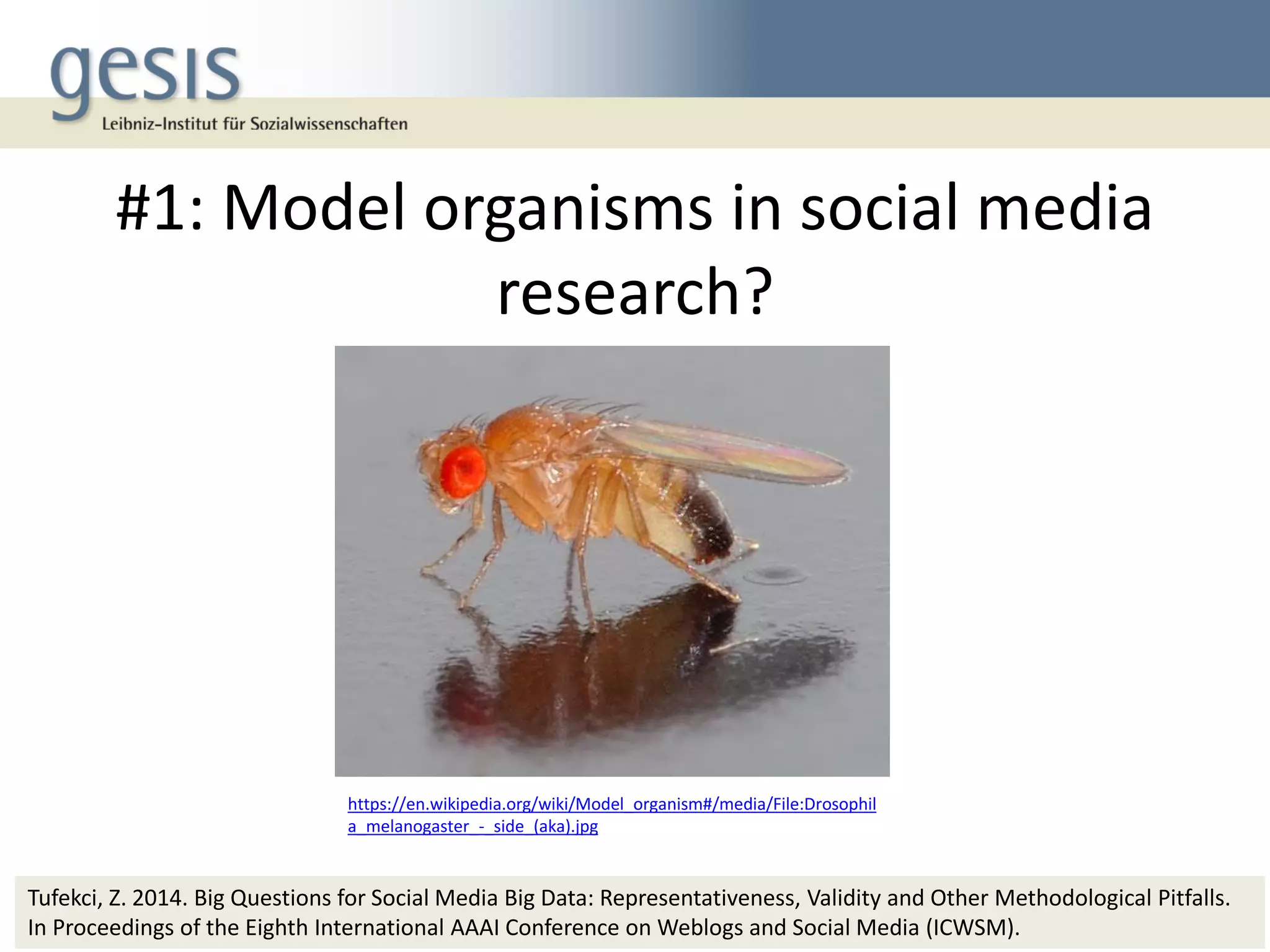 gesis
Leibniz-Institut für Sozialwissenschaften

#1: Model organisms in social media research?

https://en.wikipedia.org/wiki/Model_organism#/media/File:Drosophila_melanogaster_-_side_(aka).jpg

Tufekci, Z. 2014. Big Questions for Social Media Big Data: Representativeness, Validity and Other Methodological Pitfalls. In Proceedings of the Eighth International AAAI Conference on Weblogs and Social Media (ICWSM).